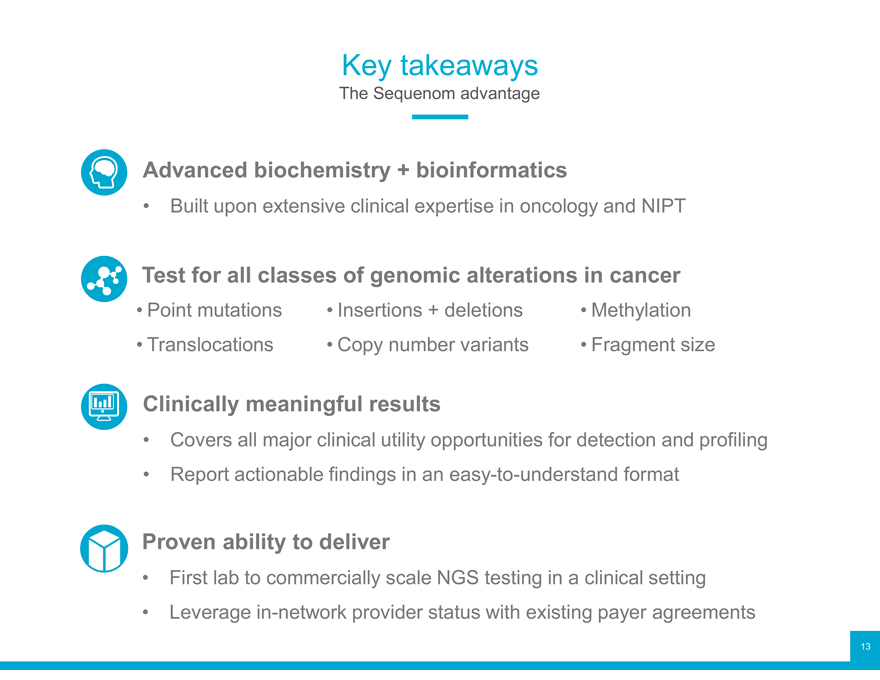 Key takeaways
The Sequenom advantage

Advanced biochemistry + bioinformatics
• Built upon extensive clinical expertise in oncology and NIPT

Test for all classes of genomic alterations in cancer
• Point mutations
• Translocations
• Insertions + deletions
• Copy number variants
• Methylation
• Fragment size

Clinically meaningful results
• Covers all major clinical utility opportunities for detection and profiling
• Report actionable findings in an easy-to-understand format

Proven ability to deliver
• First lab to commercially scale NGS testing in a clinical setting
• Leverage in-network provider status with existing payer agreements

13